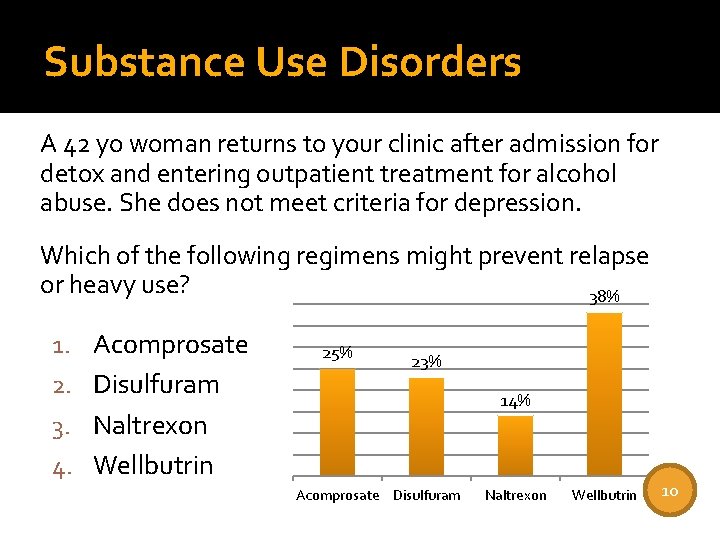 Substance Use Disorders

A 42 yo woman returns to your clinic after admission for detox and entering outpatient treatment for alcohol abuse. She does not meet criteria for depression.

Which of the following regimens might prevent relapse or heavy use?

1. Acomprosate
2. Disulfuram
3. Naltrexon
4. Wellbutrin

25%
23%
14%
38%

Acomprosate
Disulfuram
Naltrexon
Wellbutrin

10